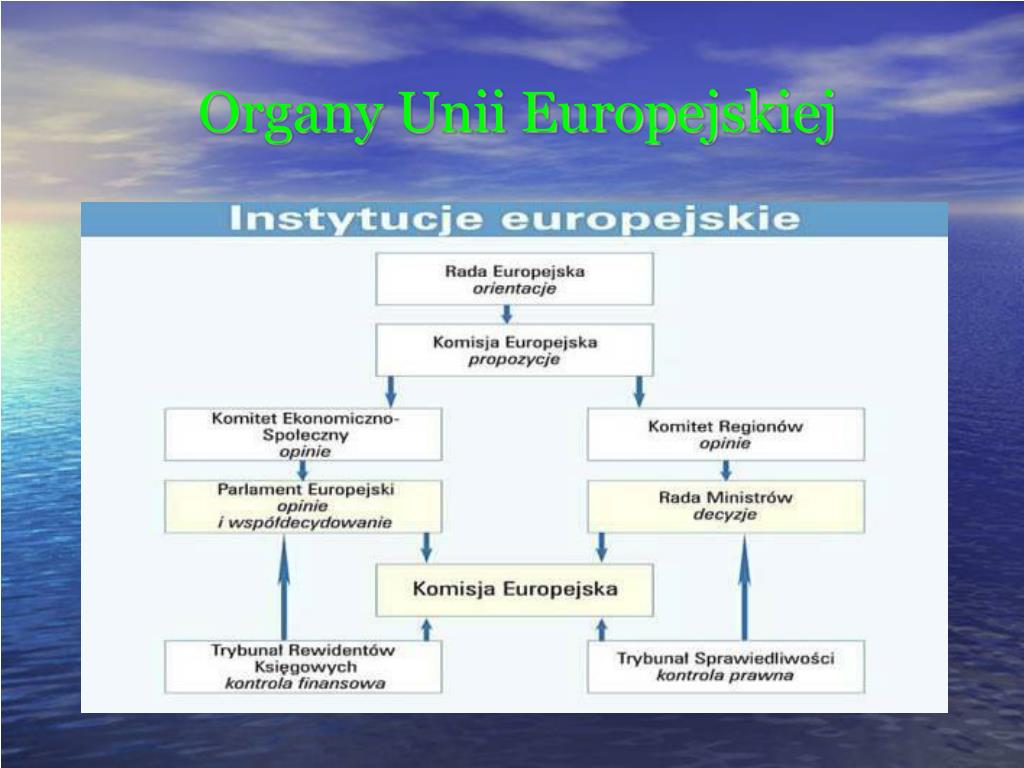 Organy Unii Europejskiej

Instytucje europejskie

Rada Europejska
orientacje

Komisja Europejska
propozycje

Komitet Ekonomiczno-Społeczny
opinie

Komitet Regionów
opinie

Parlament Europejski
opinie
i współdecydowanie

Rada Ministrów
decyzje

Komisja Europejska

Trybunał Rewidentów Księgowych
kontrola finansowa

Trybunał Sprawiedliwości
kontrola prawna